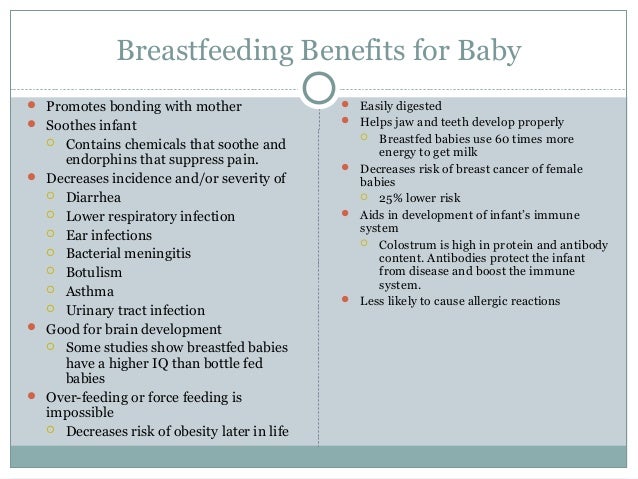 Breastfeeding Benefits for Baby

- Promotes bonding with mother
- Soothes infant
  - Contains chemicals that soothe and endorphins that suppress pain.
- Decreases incidence and/or severity of
  - Diarrhea
  - Lower respiratory infection
  - Ear infections
  - Bacterial meningitis
  - Botulism
  - Asthma
  - Urinary tract infection
- Good for brain development
  - Some studies show breastfed babies have a higher IQ than bottle fed babies
- Over-feeding or force feeding is impossible
  - Decreases risk of obesity later in life

- Easily digested
- Helps jaw and teeth develop properly
  - Breastfed babies use 60 times more energy to get milk
- Decreases risk of breast cancer of female babies
  - 25% lower risk
- Aids in development of infant's immune system
  - Colostrum is high in protein and antibody content. Antibodies protect the infant from disease and boost the immune system.
- Less likely to cause allergic reactions